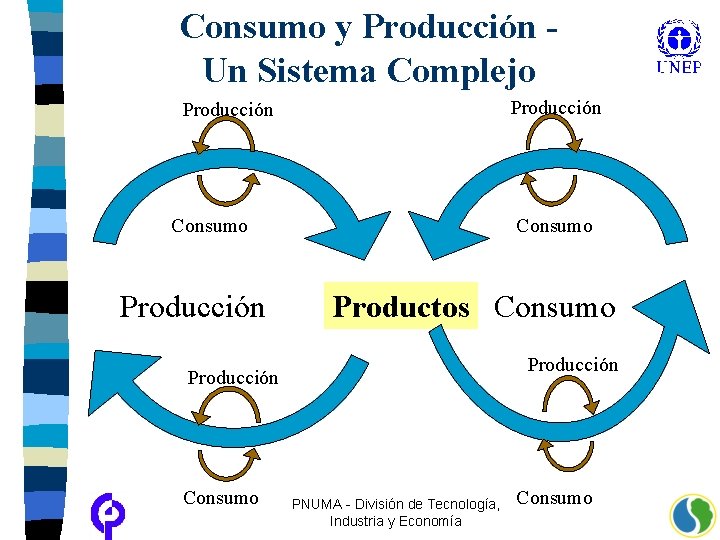 Consumo y Producción -
Un Sistema Complejo

UNEP

Producción

Consumo

Producción

Consumo

Producción

Productos

Consumo

Producción

Consumo

Producción

Consumo

PNUMA - División de Tecnología, Industria y Economía